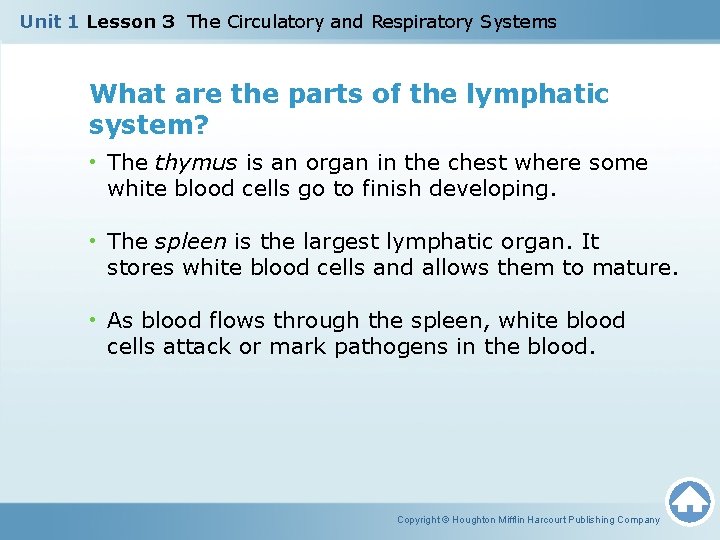 Unit 1 Lesson 3 The Circulatory and Respiratory Systems

What are the parts of the lymphatic system?

• The thymus is an organ in the chest where some white blood cells go to finish developing.

• The spleen is the largest lymphatic organ. It stores white blood cells and allows them to mature.

• As blood flows through the spleen, white blood cells attack or mark pathogens in the blood.

Copyright © Houghton Mifflin Harcourt Publishing Company